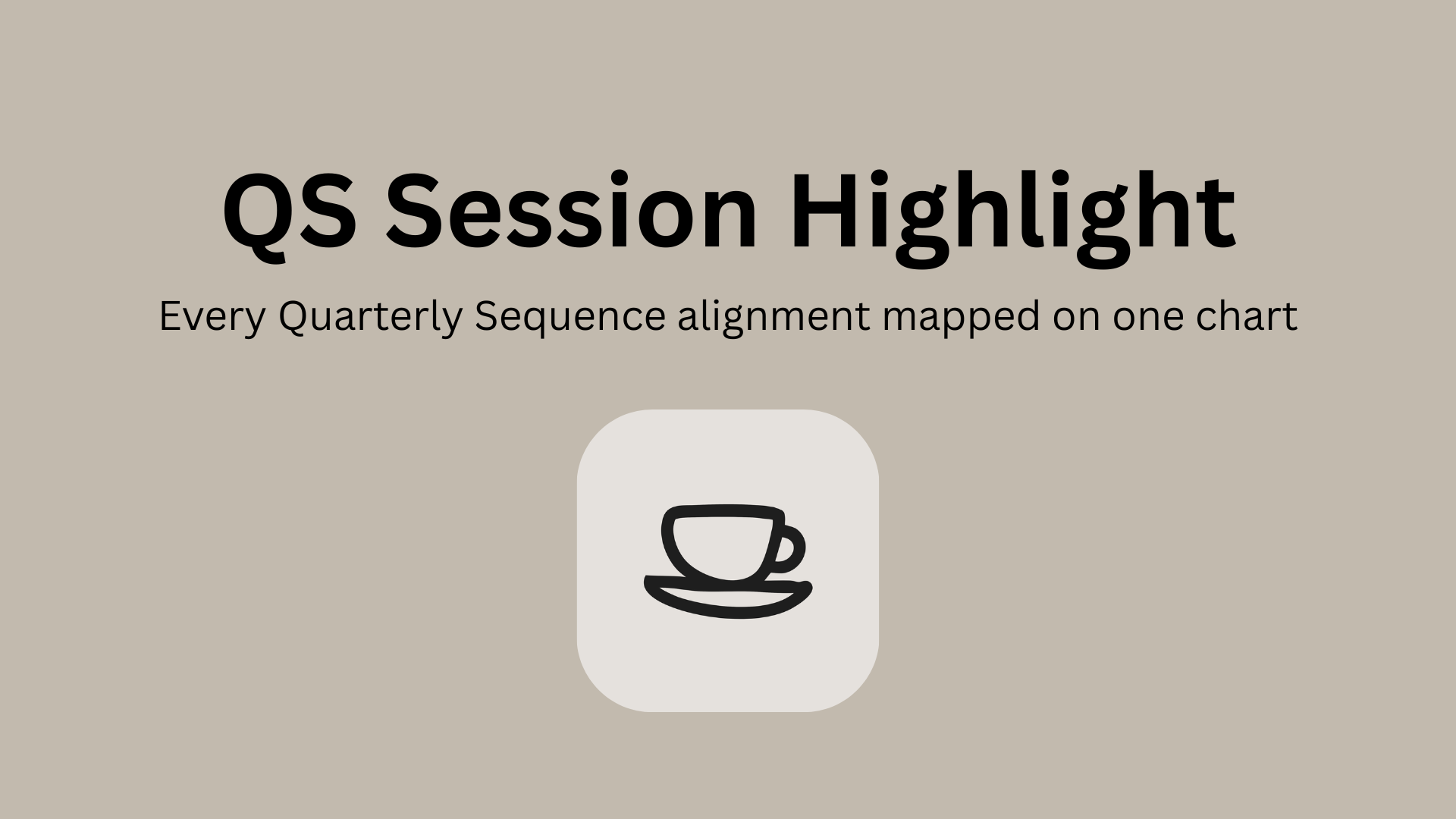 QS Session Highlight

Every Quarterly Sequence alignment mapped on one chart